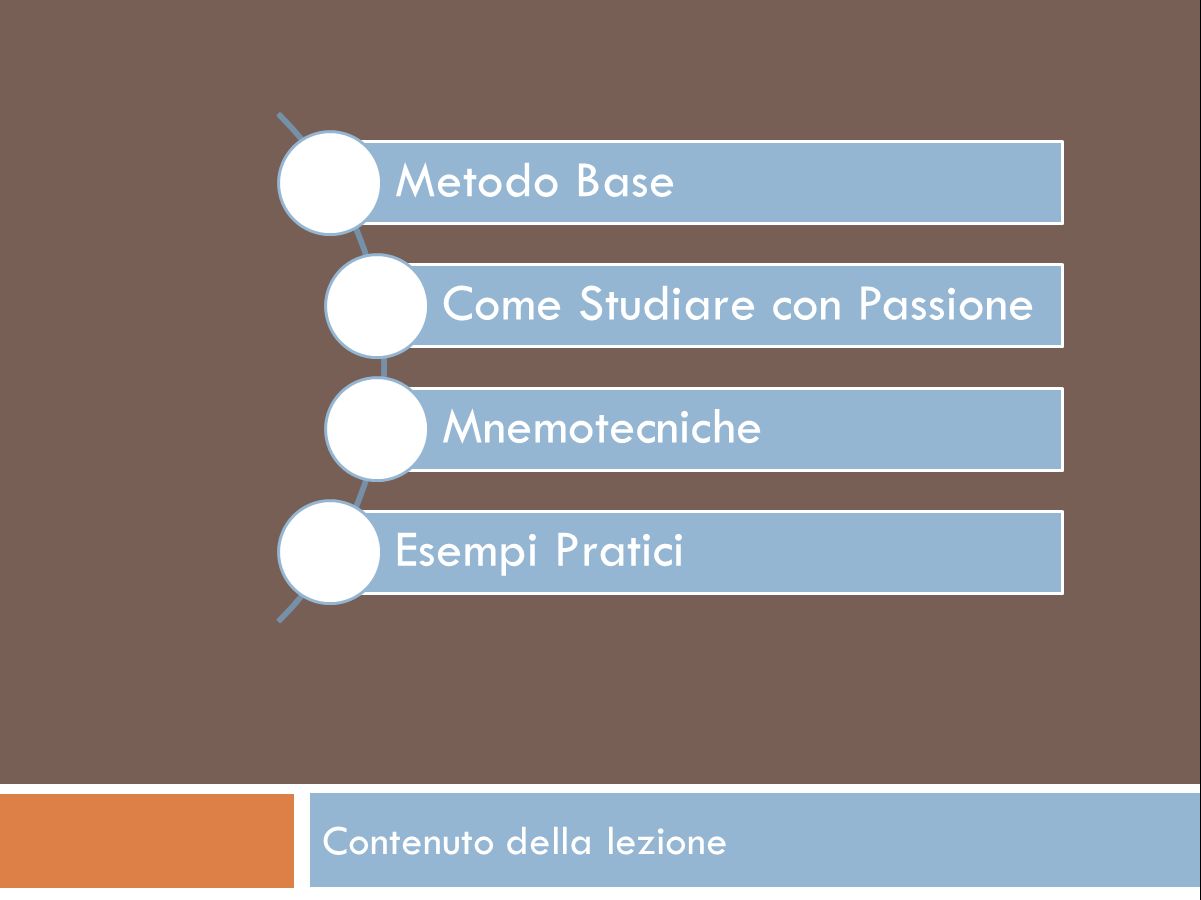 Metodo Base

Come Studiare con Passione

Mnemotecniche

Esempi Pratici

Contenuto della lezione